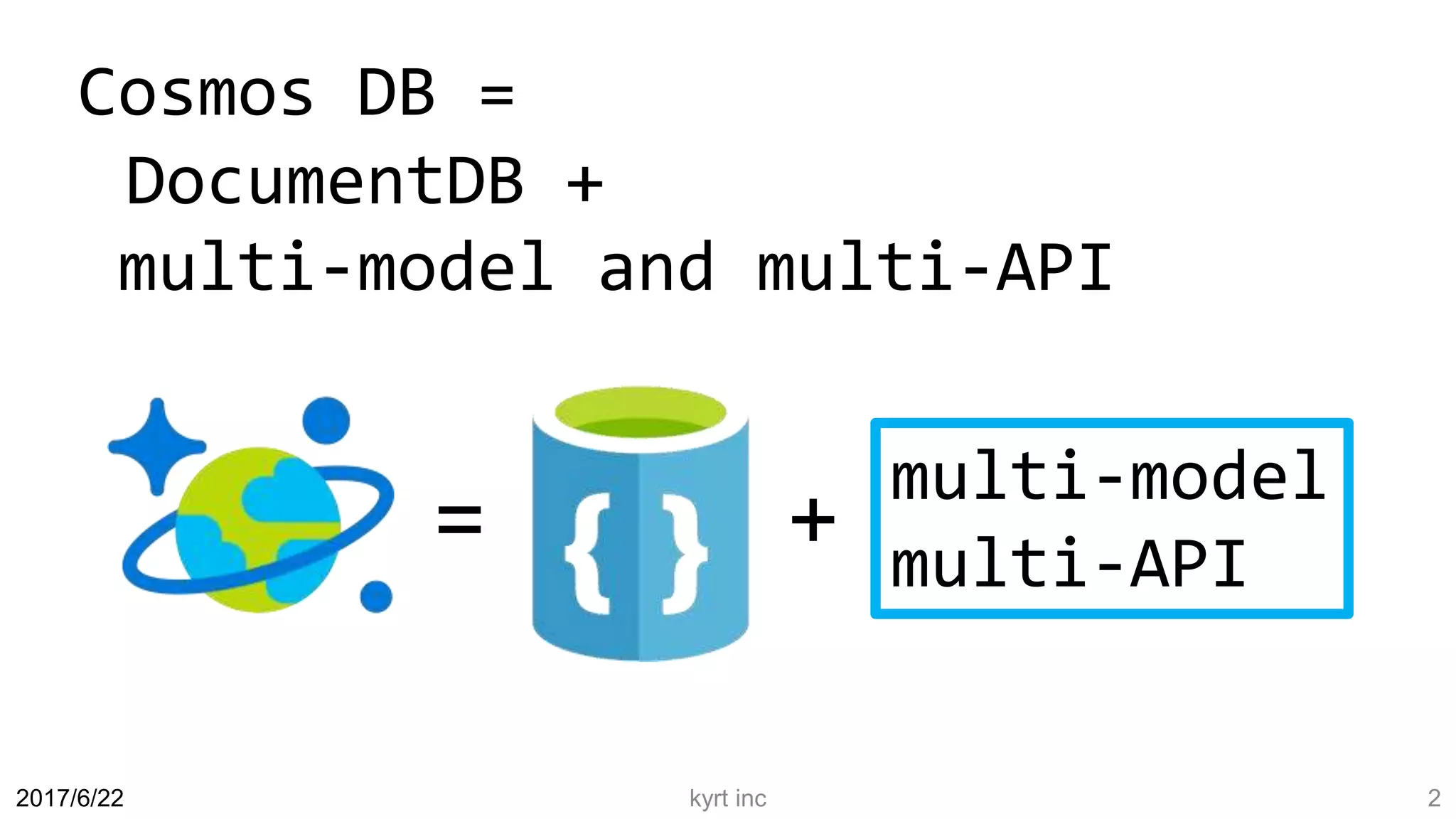 Cosmos DB =
DocumentDB +
multi-model and multi-API

=

{ }

+

multi-model
multi-API

2017/6/22

kyrt inc

2